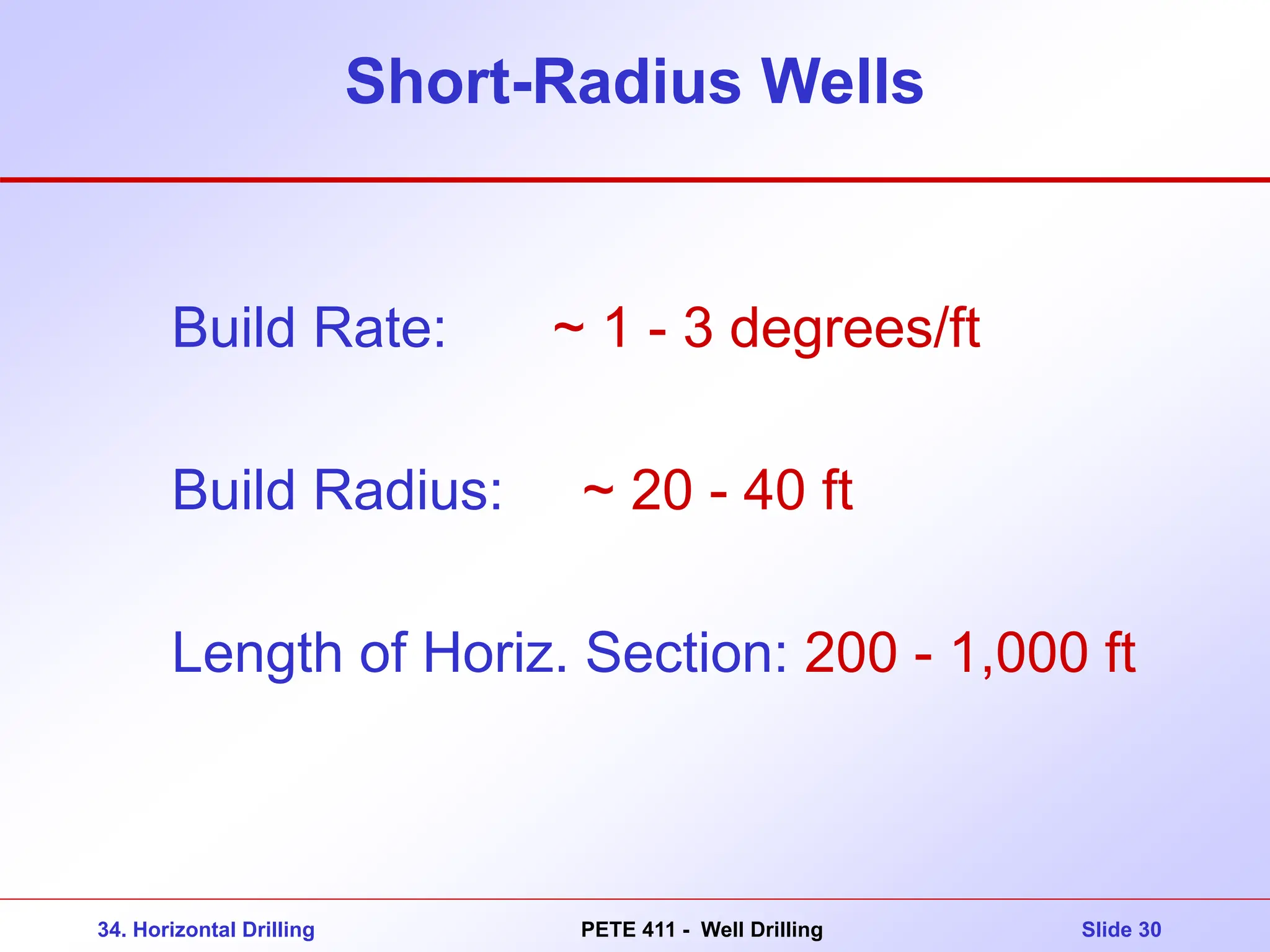 Short-Radius Wells

Build Rate: ~ 1 - 3 degrees/ft

Build Radius: ~ 20 - 40 ft

Length of Horiz. Section: 200 - 1,000 ft

34. Horizontal Drilling

PETE 411 - Well Drilling

Slide 30